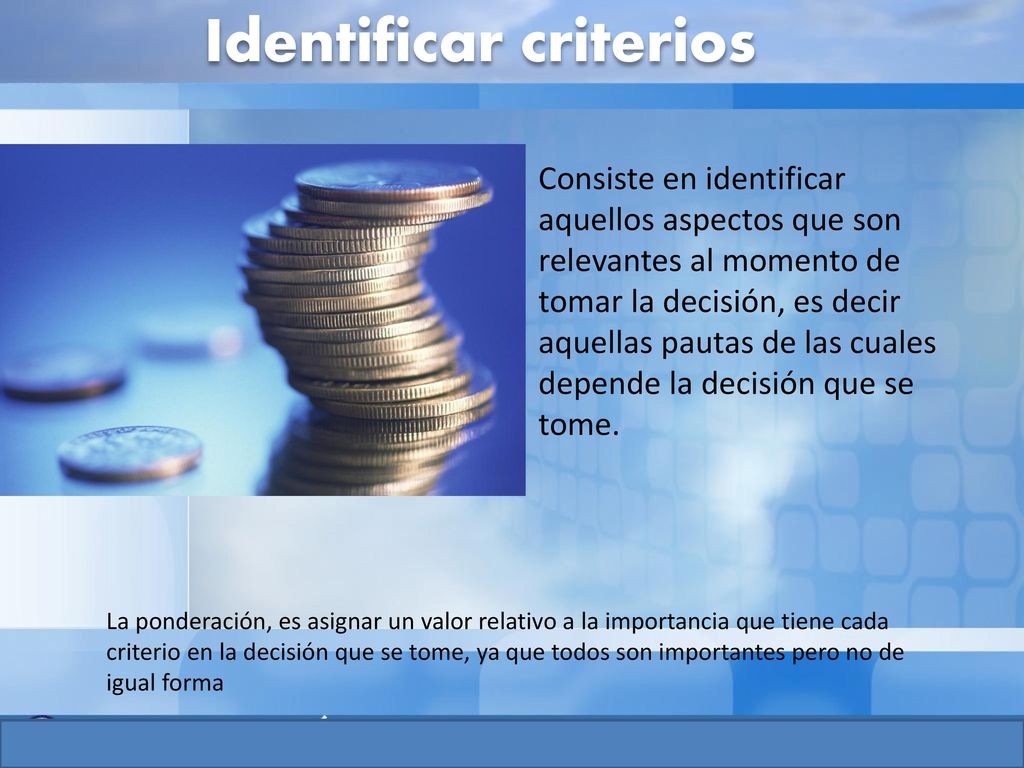 Identificar criterios

Consiste en identificar aquellos aspectos que son relevantes al momento de tomar la decisión, es decir aquellas pautas de las cuales depende la decisión que se tome.

La ponderación, es asignar un valor relativo a la importancia que tiene cada criterio en la decisión que se tome, ya que todos son importantes pero no de igual forma